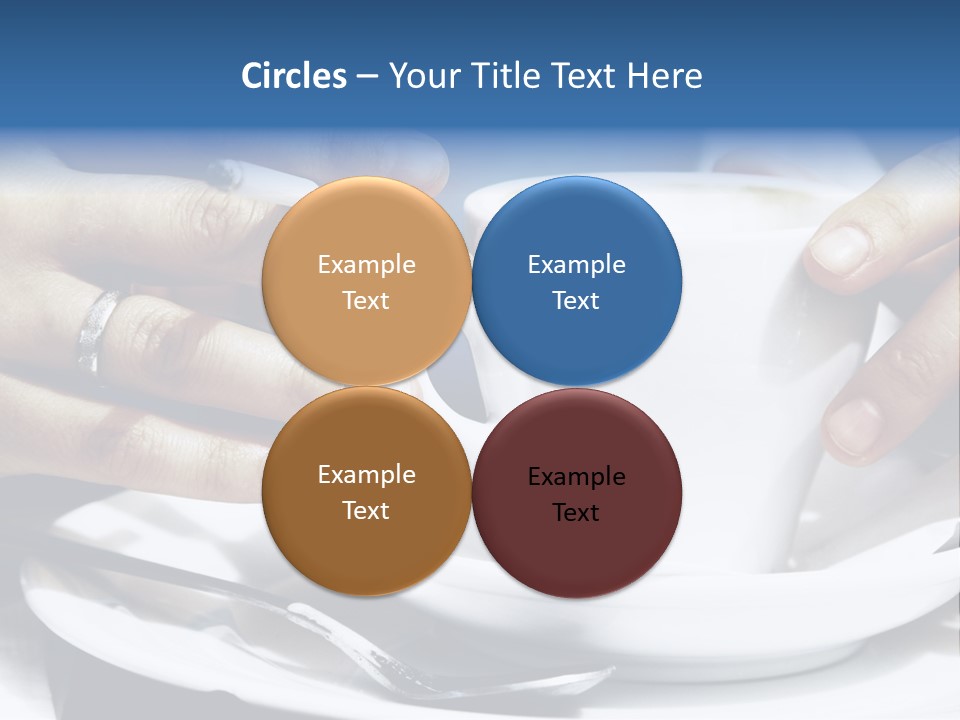 Circles – Your Title Text Here

Example Text

Example Text

Example Text

Example Text